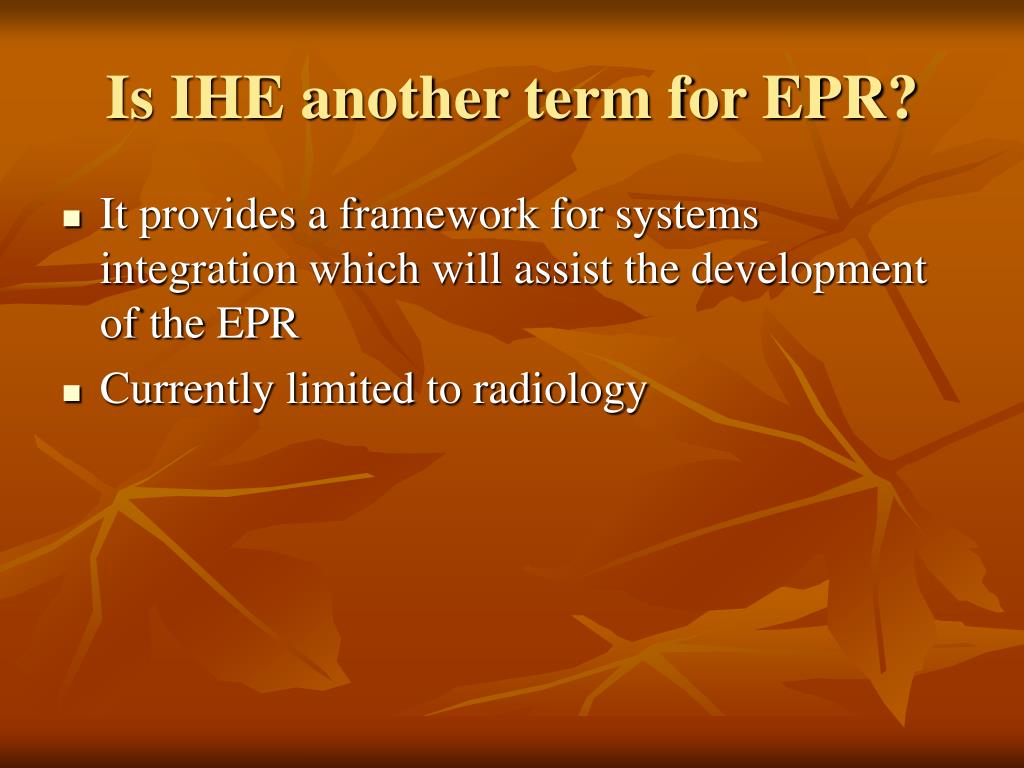 Is IHE another term for EPR?

- It provides a framework for systems integration which will assist the development of the EPR
- Currently limited to radiology